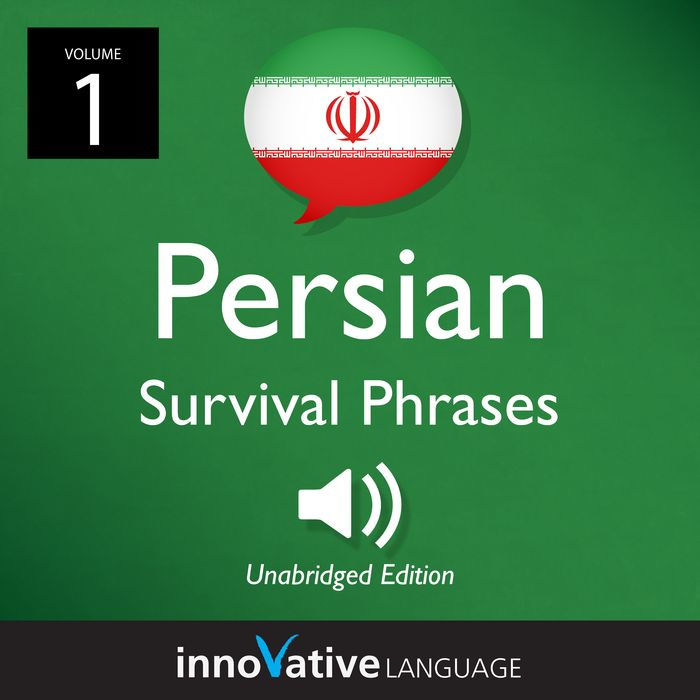 VOLUME
1

Persian
Survival Phrases

Unabridged Edition

innoVative LANGUAGE